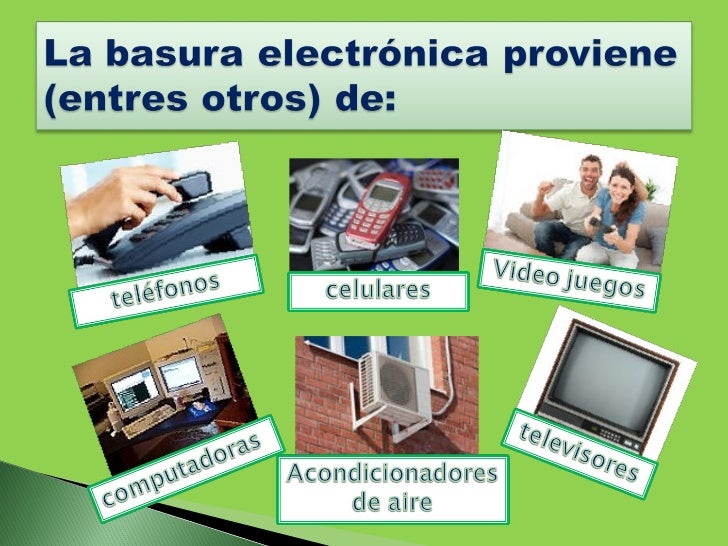 La basura electrónica proviene (entres otros) de:

teléfonos

celulares

Video juegos

computadoras

Acondicionadores de aire

televisores